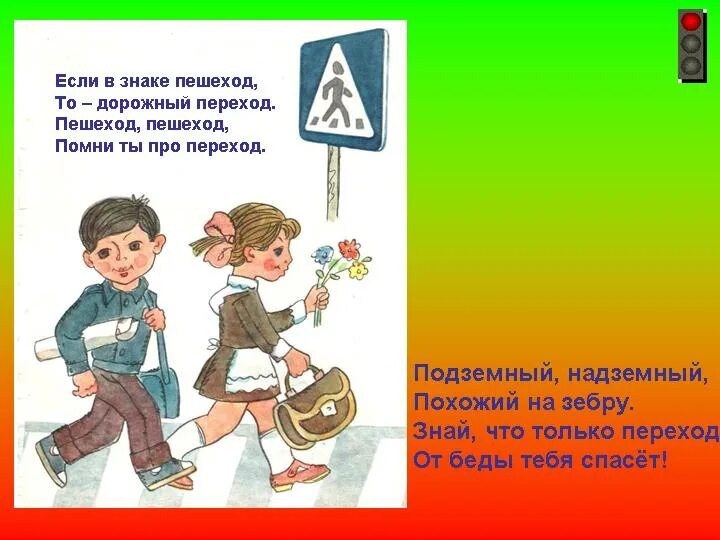 Если в знаке пешеход,
То – дорожный переход.
Пешеход, пешеход,
Помни ты про переход.

Подземный, надземный,
Похожий на зебру.
Знай, что только переход
От беды тебя спасёт!